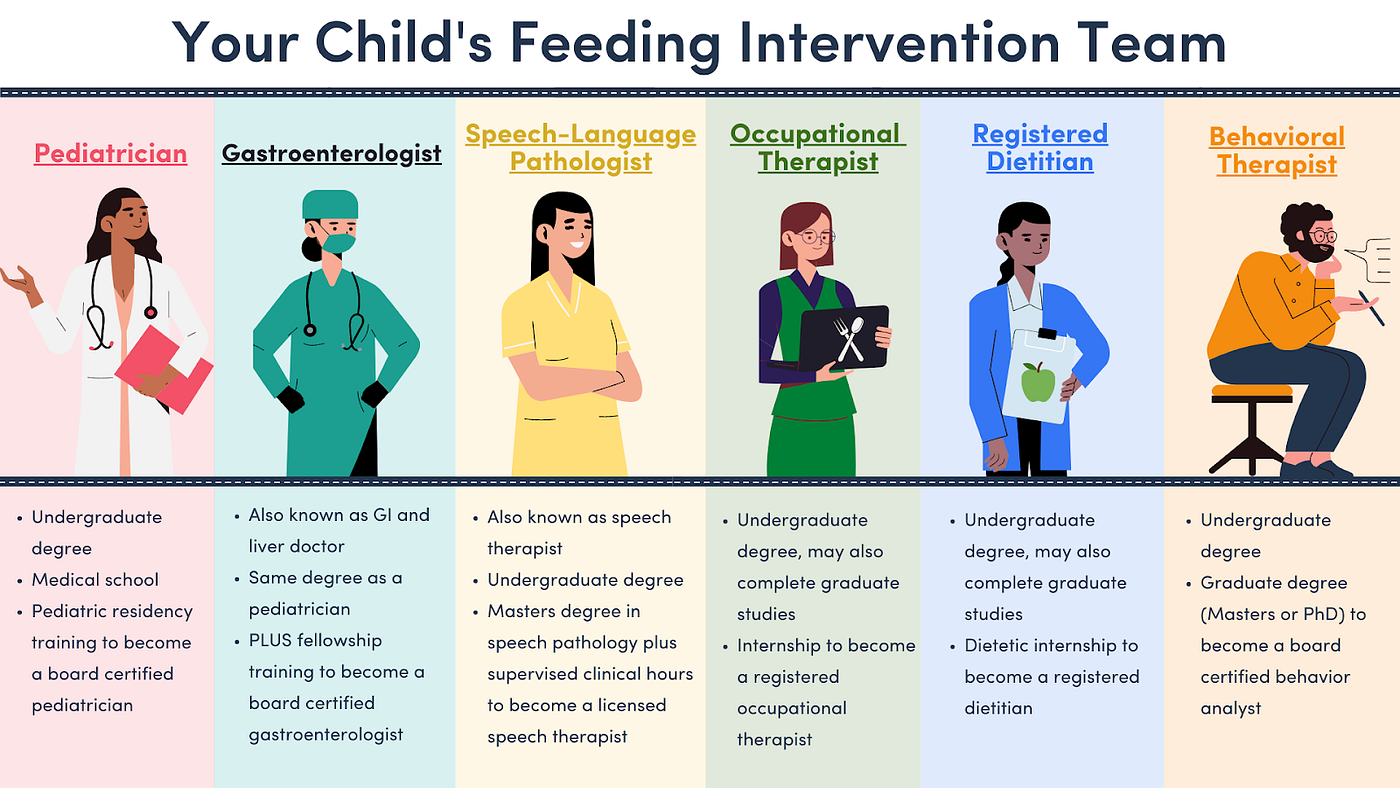 Your Child's Feeding Intervention Team

Pediatrician

- Undergraduate degree
- Medical school
- Pediatric residency training to become a board certified pediatrician

Gastroenterologist

- Also known as GI and liver doctor
- Same degree as a pediatrician
- PLUS fellowship training to become a board certified gastroenterologist

Speech-Language Pathologist

- Also known as speech therapist
- Undergraduate degree
- Masters degree in speech pathology plus supervised clinical hours to become a licensed speech therapist

Occupational Therapist

- Undergraduate degree, may also complete graduate studies
- Internship to become a registered occupational therapist

Registered Dietitian

- Undergraduate degree, may also complete graduate studies
- Dietetic internship to become a registered dietitian

Behavioral Therapist

- Undergraduate degree
- Graduate degree (Masters or PhD) to become a board certified behavior analyst